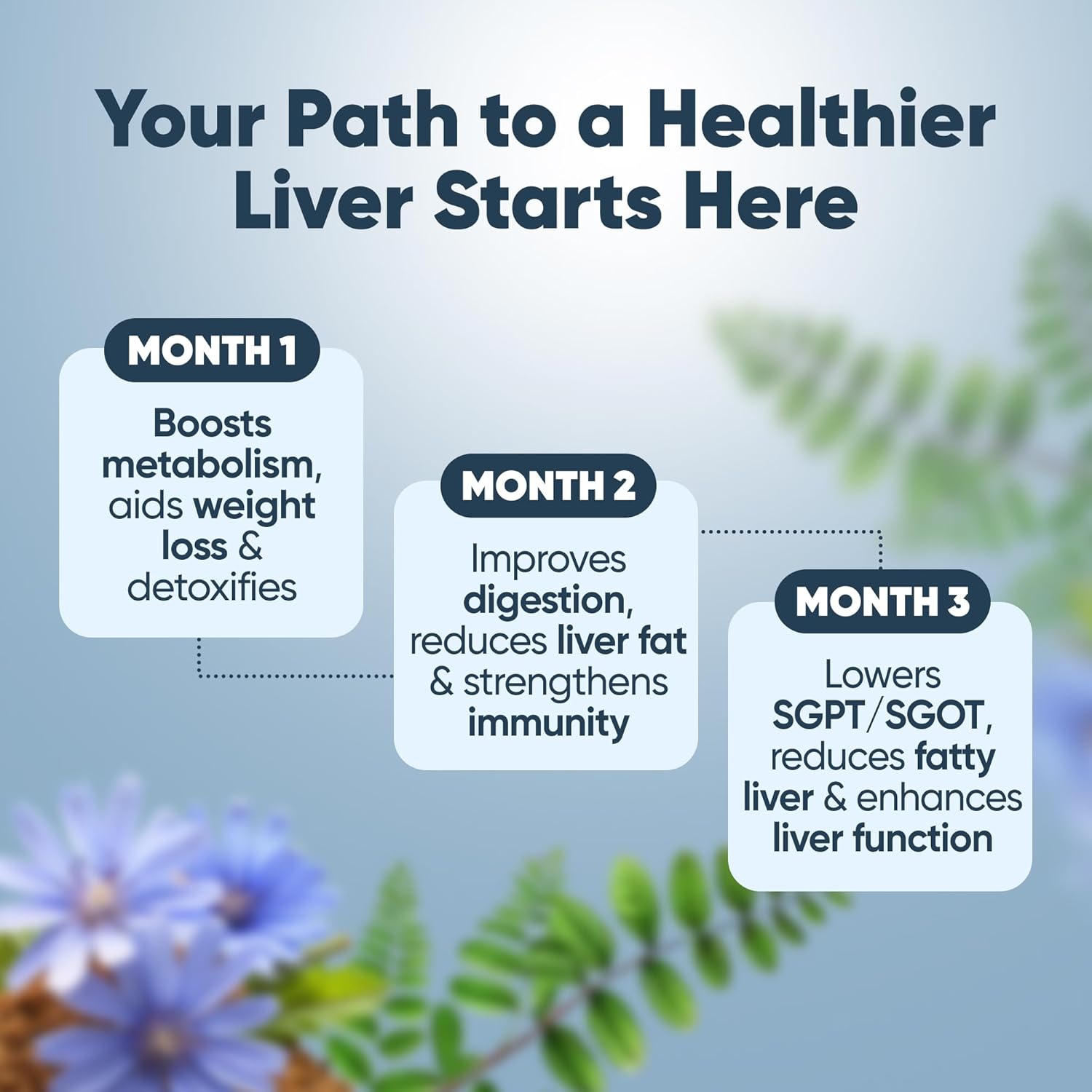 Your Path to a Healthier Liver Starts Here

MONTH 1

Boosts metabolism, aids weight loss & detoxifies

MONTH 2

Improves digestion, reduces liver fat & strengthens immunity

MONTH 3

Lowers SGPT/SGOT, reduces fatty liver & enhances liver function